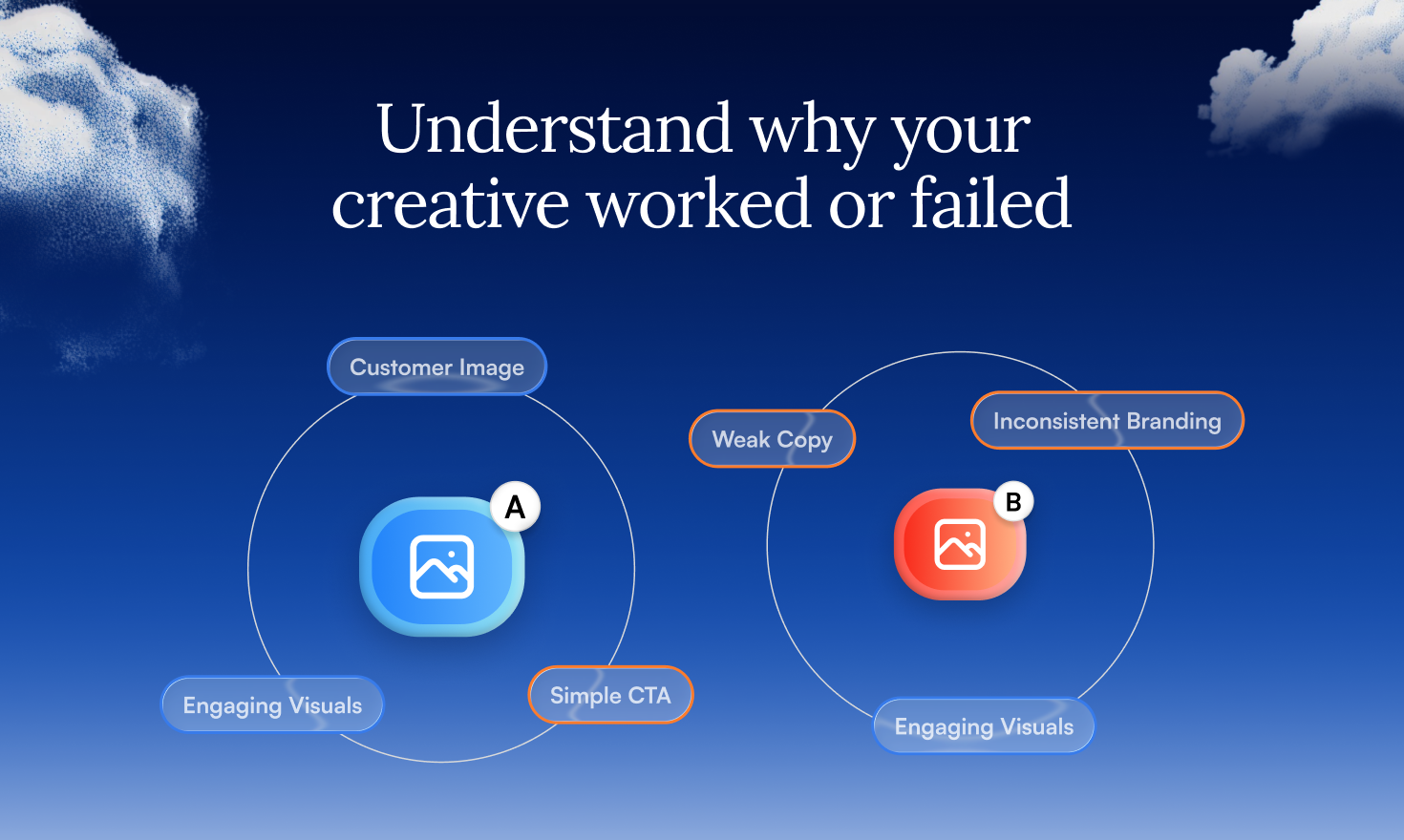 Understand why your creative worked or failed

Customer Image

A

Engaging Visuals

Simple CTA

Weak Copy

Inconsistent Branding

B

Engaging Visuals